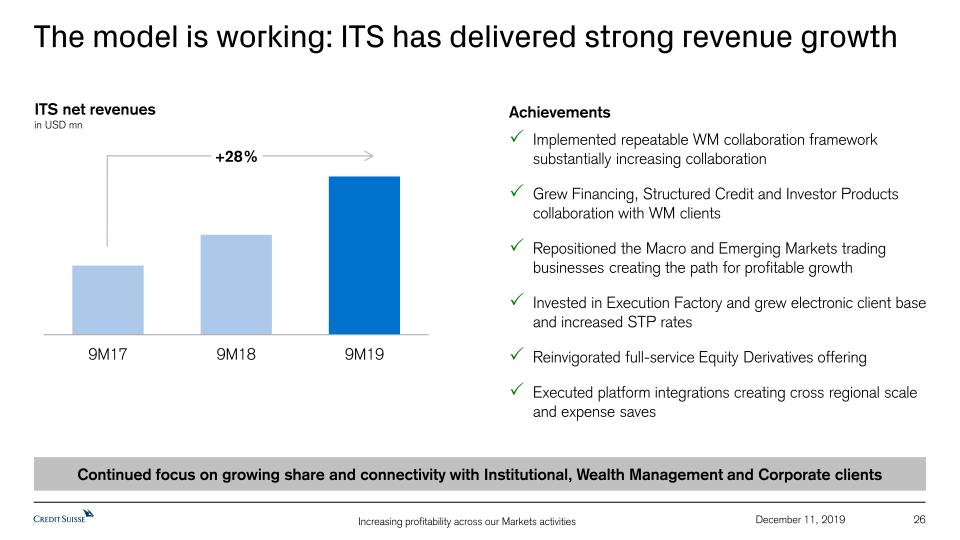 The model is working: ITS has delivered strong revenue growth

ITS net revenues
in USD mn

+28%

9M17
9M18
9M19

Achievements

✓ Implemented repeatable WM collaboration framework substantially increasing collaboration

✓ Grew Financing, Structured Credit and Investor Products collaboration with WM clients

✓ Repositioned the Macro and Emerging Markets trading businesses creating the path for profitable growth

✓ Invested in Execution Factory and grew electronic client base and increased STP rates

✓ Reinvigorated full-service Equity Derivatives offering

✓ Executed platform integrations creating cross regional scale and expense saves

Continued focus on growing share and connectivity with Institutional, Wealth Management and Corporate clients

CREDIT SUISSE

Increasing profitability across our Markets activities

December 11, 2019

26